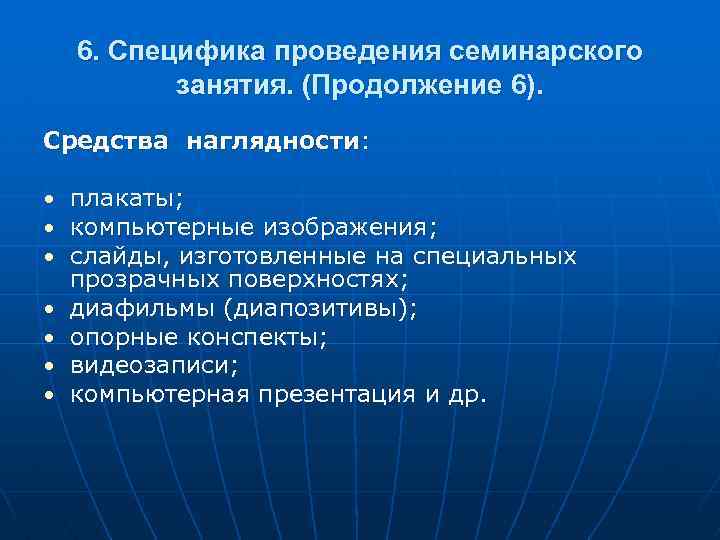 6. Специфика проведения семинарского занятия. (Продолжение 6).

Средства наглядности:

• плакаты;
• компьютерные изображения;
• слайды, изготовленные на специальных прозрачных поверхностях;
• диафильмы (диапозитивы);
• опорные конспекты;
• видеозаписи;
• компьютерная презентация и др.